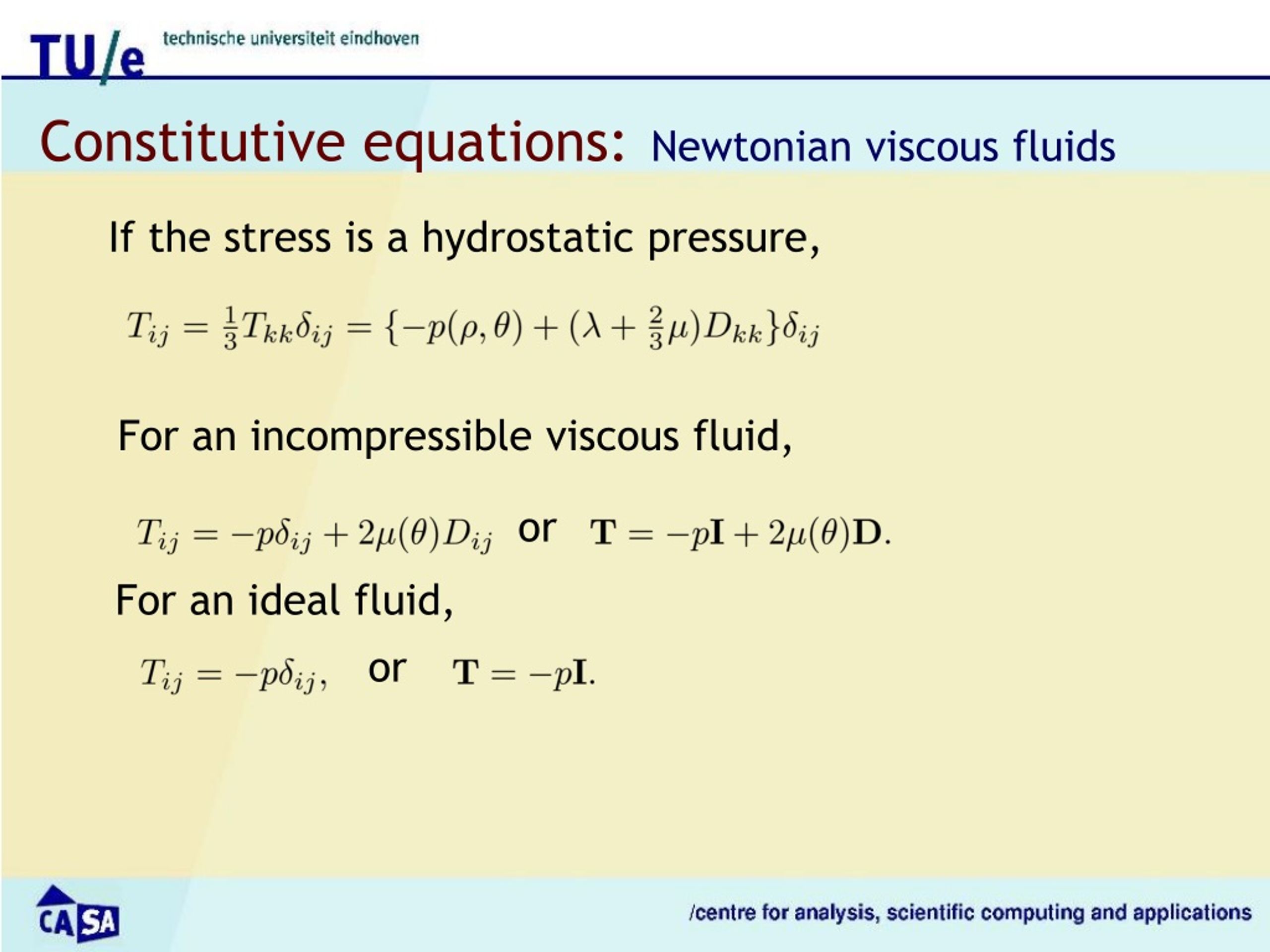 TU/e technische universiteit eindhoven

Constitutive equations: Newtonian viscous fluids

If the stress is a hydrostatic pressure,

$T_{ij} = \frac{1}{3}T_{kk}\delta_{ij} = \{-p(\rho,\theta) + (\lambda + \frac{2}{3}\mu)D_{kk}\}\delta_{ij}$

For an incompressible viscous fluid,

$T_{ij} = -p\delta_{ij} + 2\mu(\theta)D_{ij}$ or $\mathbf{T} = -p\mathbf{I} + 2\mu(\theta)\mathbf{D}.$

For an ideal fluid,

$T_{ij} = -p\delta_{ij},$ or $\mathbf{T} = -p\mathbf{I}.$

CASA

/centre for analysis, scientific computing and applications